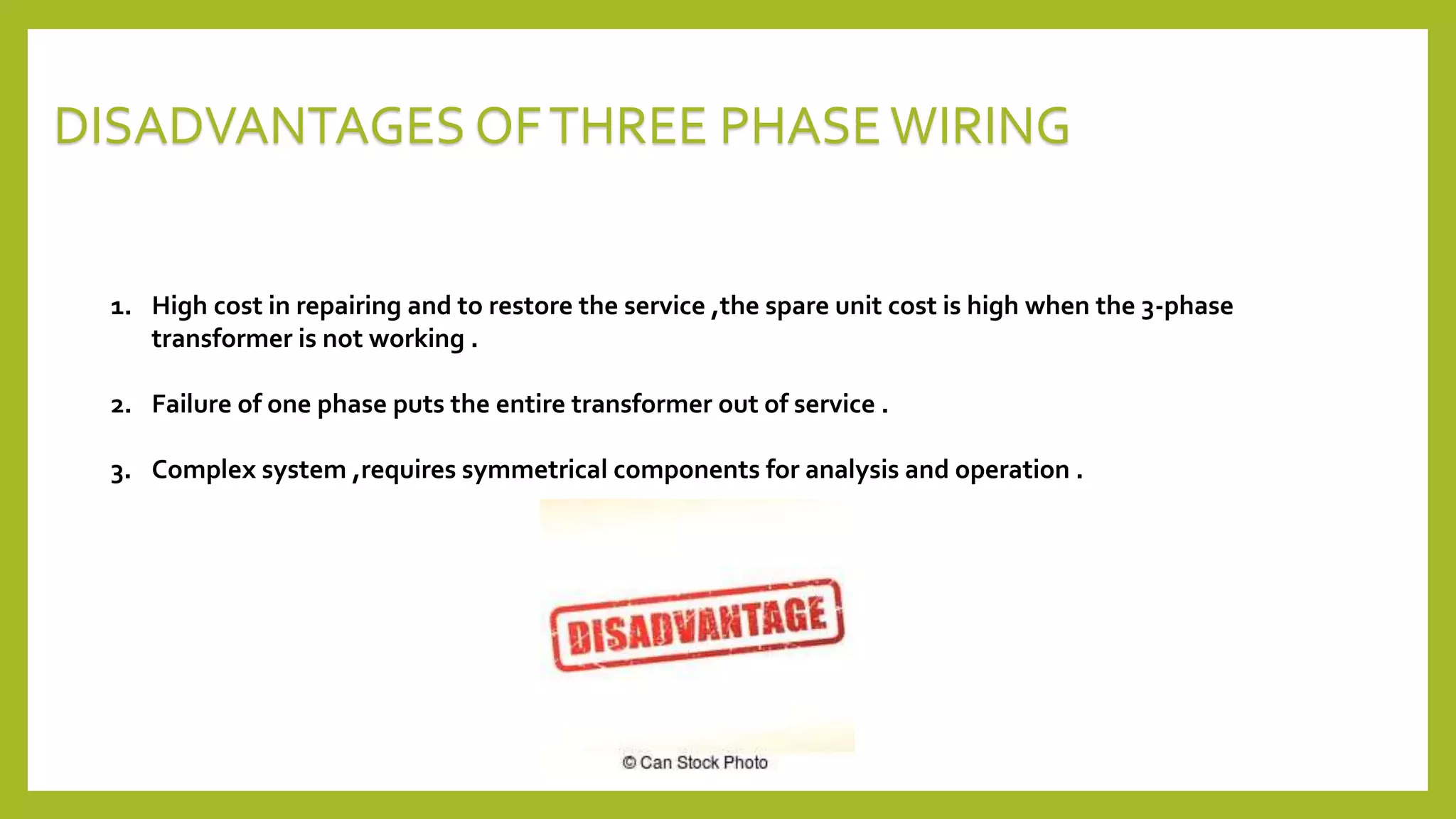 DISADVANTAGES OF THREE PHASE WIRING

1. High cost in repairing and to restore the service ,the spare unit cost is high when the 3-phase transformer is not working .

2. Failure of one phase puts the entire transformer out of service .

3. Complex system ,requires symmetrical components for analysis and operation .

DISADVANTAGE

© Can Stock Photo